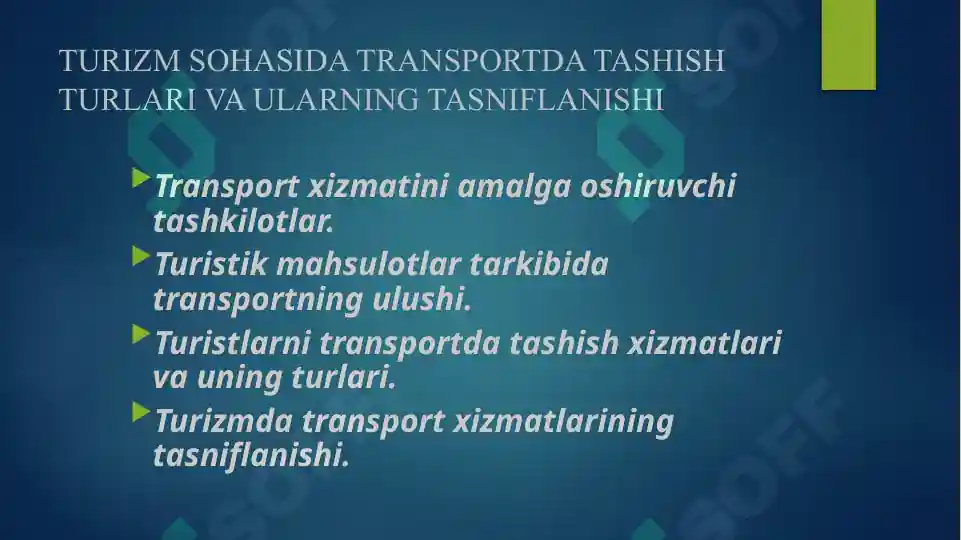 TURIZM SOHASIDA TRANSPORTDA TASHISH TURLARI VA ULARNING TASNIFLANISHI

Transport xizmatini amalga oshiruvchi tashkilotlar.

Turistik mahsulotlar tarkibida transportning ulushi.

Turistlarni transportda tashish xizmatlari va uning turlari.

Turizmda transport xizmatlarining tasniflanishi.

SOFF